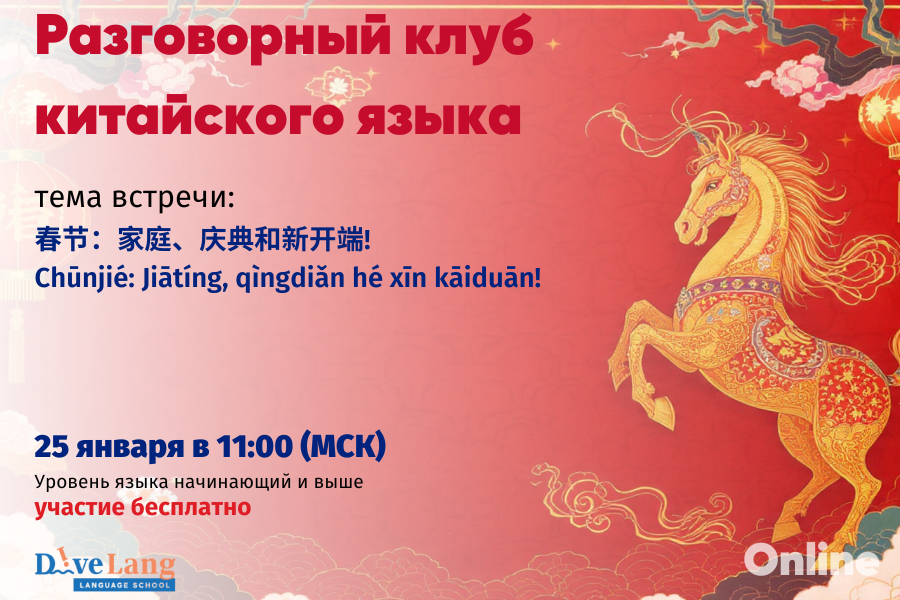 Разговорный клуб китайского языка

тема встречи:
春节：家庭、庆典和新开端!
Chūnjié: Jiātíng, qìngdiǎn hé xīn kāiduān!

25 января в 11:00 (МСК)
Уровень языка начинающий и выше
участие бесплатно

DiveLang
LANGUAGE SCHOOL

Online